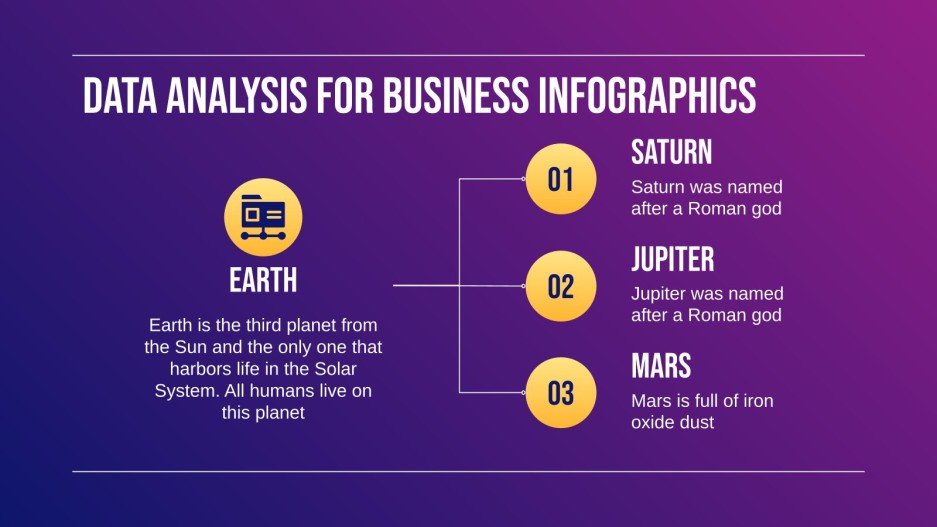 DATA ANALYSIS FOR BUSINESS INFOGRAPHICS

EARTH

Earth is the third planet from the Sun and the only one that harbors life in the Solar System. All humans live on this planet

01

SATURN

Saturn was named after a Roman god

02

JUPITER

Jupiter was named after a Roman god

03

MARS

Mars is full of iron oxide dust